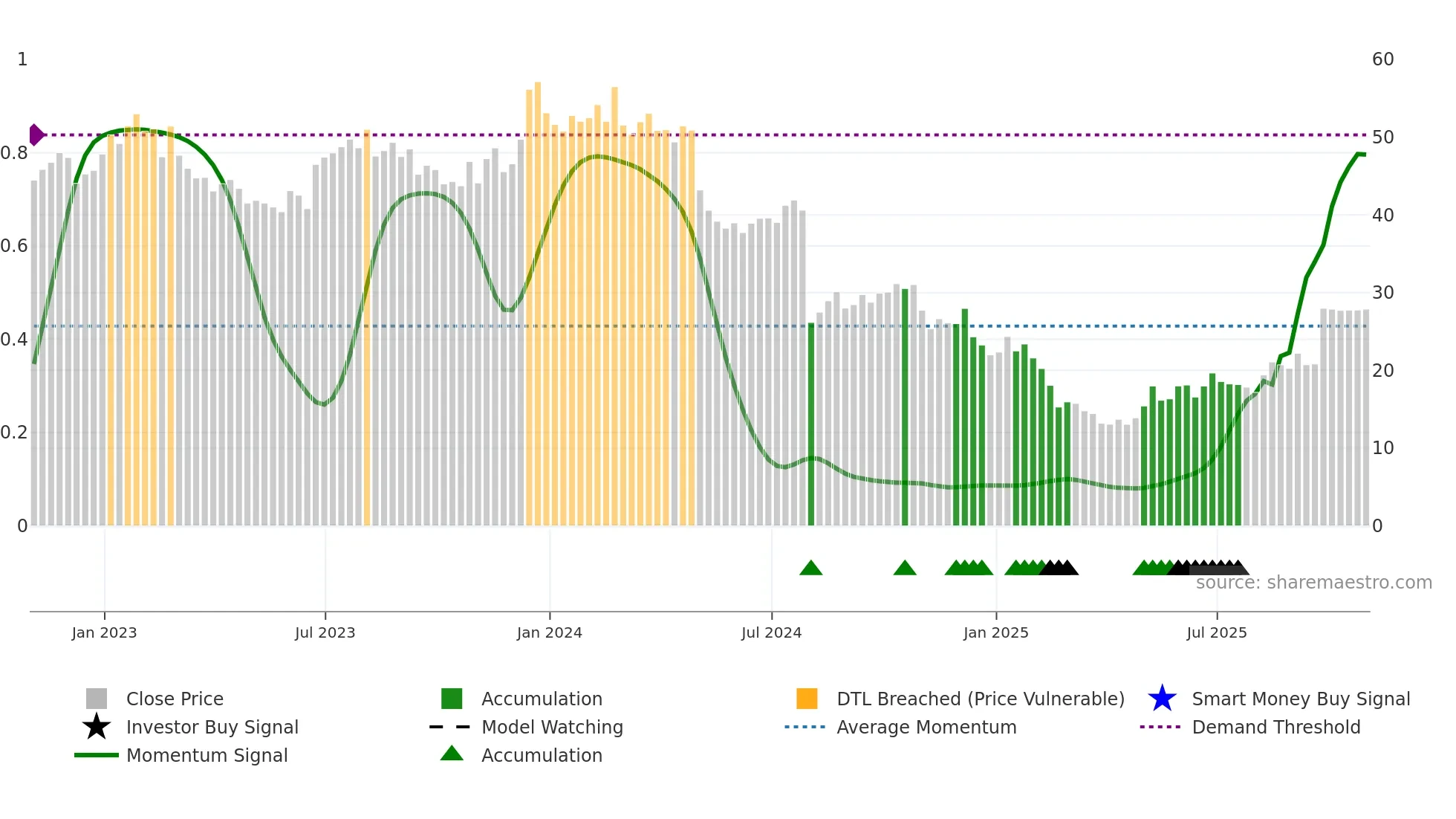 1
0.8
0.6
0.4
0.2
0

60
50
40
30
20
10
0

source: sharemaestro.com

Jan 2023
Jul 2023
Jan 2024
Jul 2024
Jan 2025
Jul 2025

Close Price
Investor Buy Signal
Momentum Signal
Accumulation
Model Watching
Accumulation
DTL Breached (Price Vulnerable)
Average Momentum
Smart Money Buy Signal
Demand Threshold